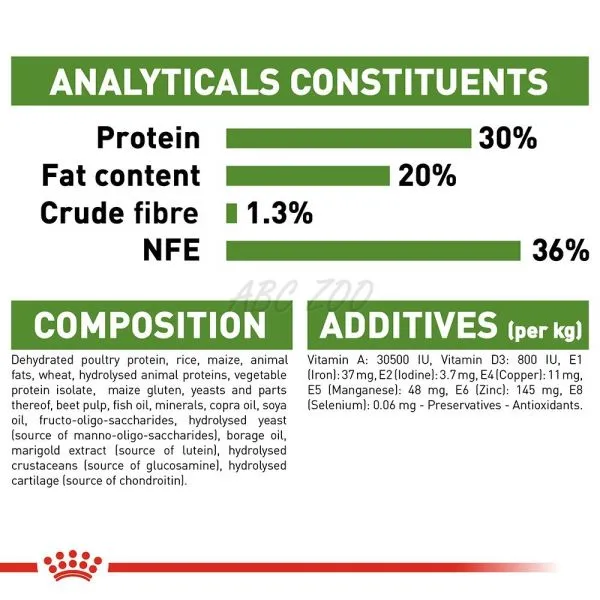 ANALYTICALS CONSTITUENTS

Protein 30%
Fat content 20%
Crude fibre 1.3%
NFE 36%

ABC ZOO

COMPOSITION

Dehydrated poultry protein, rice, maize, animal fats, wheat, hydrolysed animal proteins, vegetable protein isolate, maize gluten, yeasts and parts thereof, beet pulp, fish oil, minerals, copra oil, soya oil, fructo-oligo-saccharides, hydrolysed yeast (source of manno-oligo-saccharides), borage oil, marigold extract (source of lutein), hydrolysed crustaceans (source of glucosamine), hydrolysed cartilage (source of chondroitin).

ADDITIVES (per kg)

Vitamin A: 30500 IU, Vitamin D3: 800 IU, E1 (Iron): 37 mg, E2 (Iodine): 3.7 mg, E4 (Copper): 11 mg, E5 (Manganese): 48 mg, E6 (Zinc): 145 mg, E8 (Selenium): 0.06 mg - Preservatives - Antioxidants.